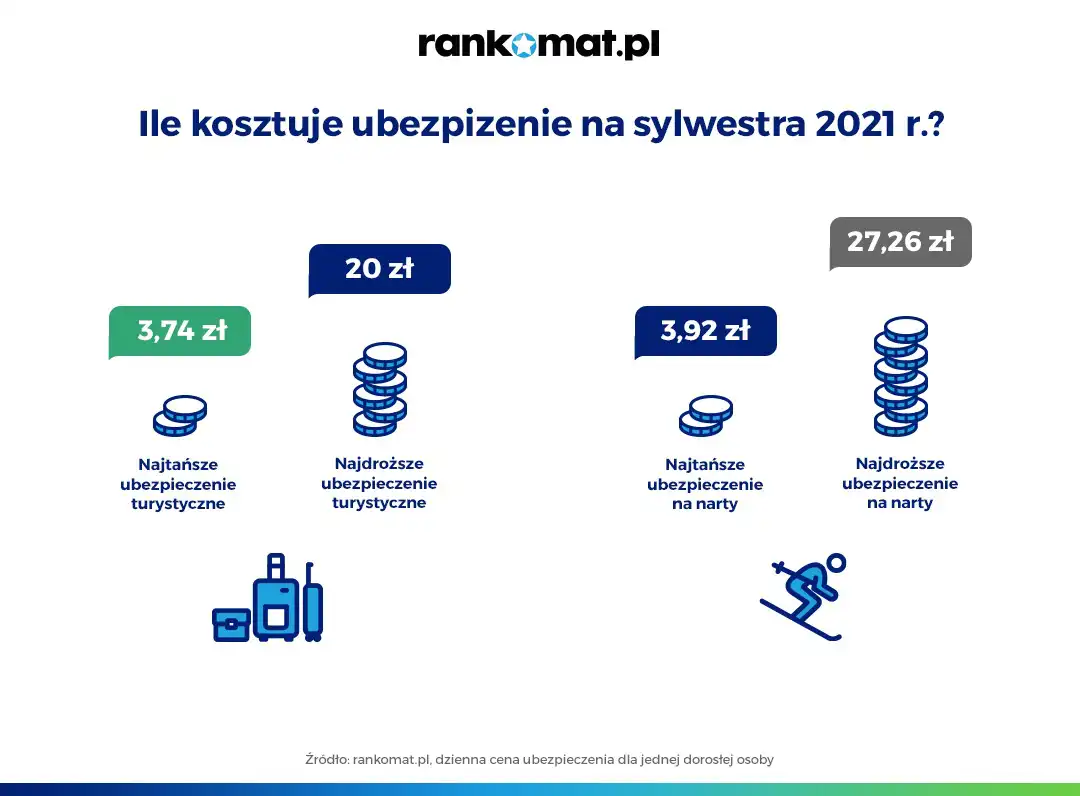 rankomat.pl

Ile kosztuje ubezpizenie na sylwestra 2021 r.?

3,74 zł

Najtańsze ubezpieczenie turystyczne

20 zł

Najdroższe ubezpieczenie turystyczne

3,92 zł

Najtańsze ubezpieczenie na narty

27,26 zł

Najdroższe ubezpieczenie na narty

Źródło: rankomat.pl, dzienna cena ubezpieczenia dla jednej dorosłej osoby